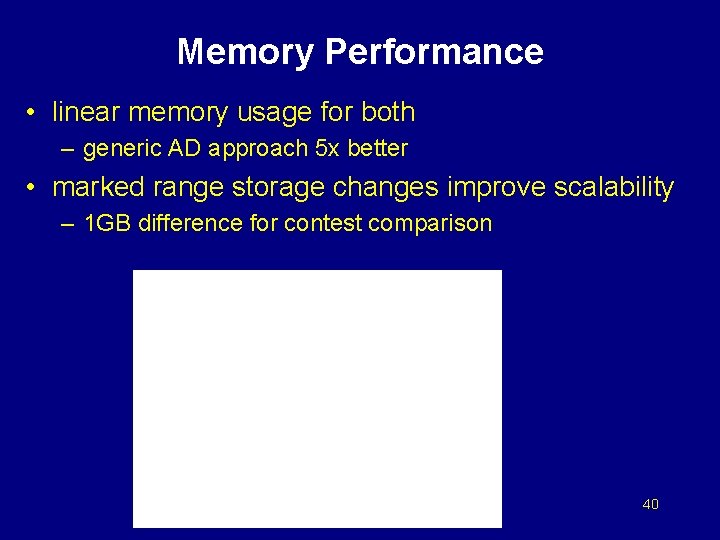 Memory Performance

• linear memory usage for both
– generic AD approach 5x better

• marked range storage changes improve scalability
– 1GB difference for contest comparison

40